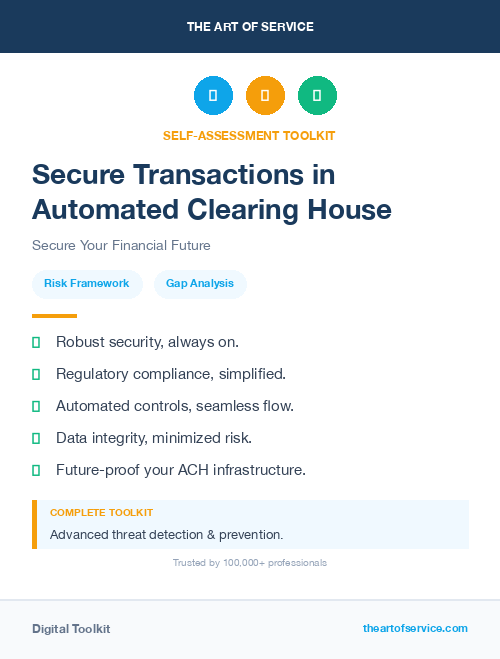 THE ART OF SERVICE

SELF-ASSESSMENT TOOLKIT

Secure Transactions in Automated Clearing House

Secure Your Financial Future

Risk Framework

Gap Analysis

Robust security, always on.

Regulatory compliance, simplified.

Automated controls, seamless flow.

Data integrity, minimized risk.

Future-proof your ACH infrastructure.

COMPLETE TOOLKIT

Advanced threat detection & prevention.

Trusted by 100,000+ professionals

Digital Toolkit

theartofservice.com